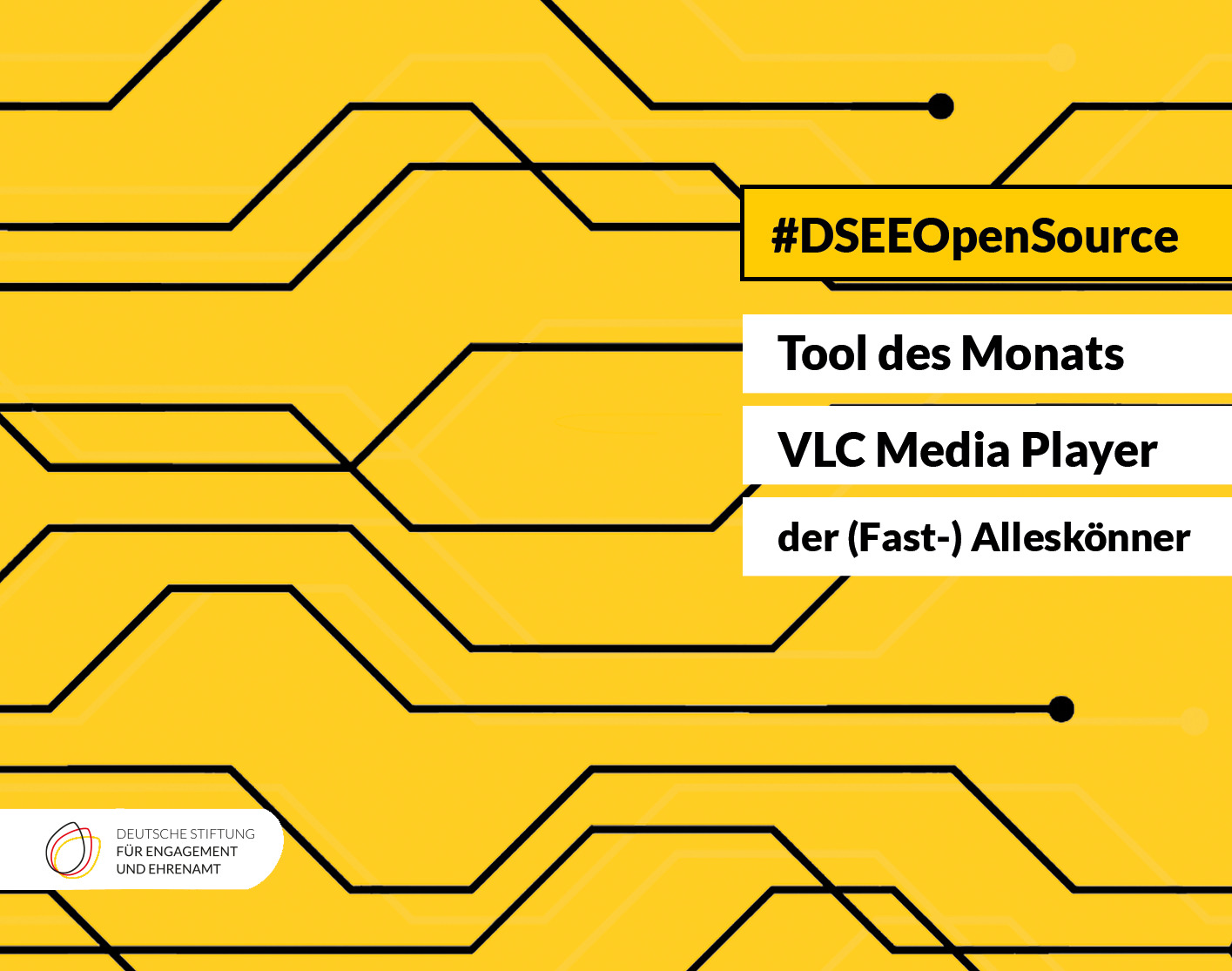 #DSEEOpenSource

Tool des Monats

VLC Media Player

der (Fast-) Alleskönner

DEUTSCHE STIFTUNG
FÜR ENGAGEMENT
UND EHRENAMT